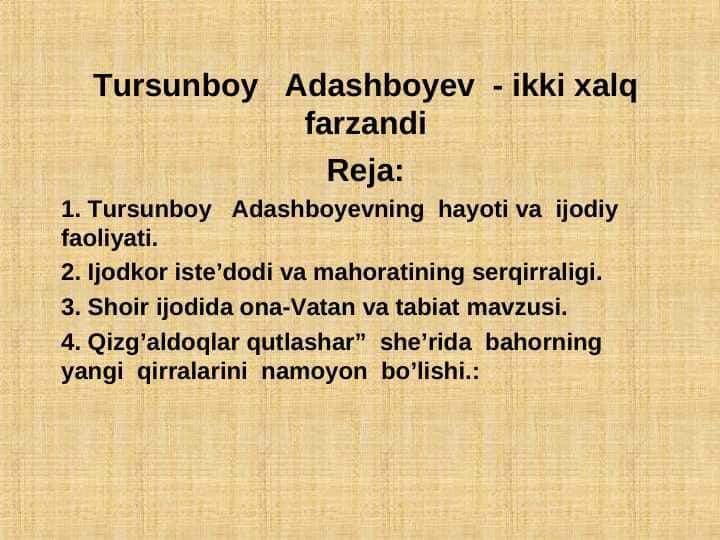 Tursunboy Adashboyev - ikki xalq farzandi

Reja:

1. Tursunboy Adashboyevning hayoti va ijodiy faoliyati.

2. Ijodkor iste’dodi va mahoratining serqirraligi.

3. Shoir ijodida ona-Vatan va tabiat mavzusi.

4. Qizg’aldoqlar qutlashar” she’rida bahorning yangi qirralarini namoyon bo’lishi.: